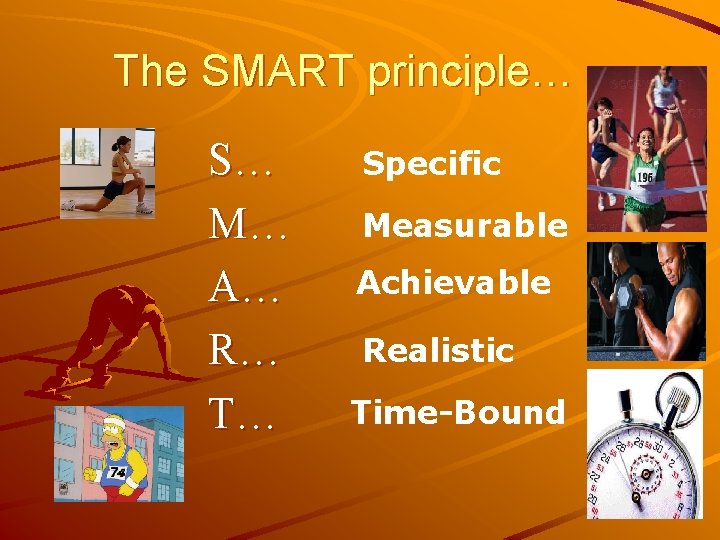 The SMART principle…

S… Specific

M… Measurable

A… Achievable

R… Realistic

T… Time-Bound

196

74